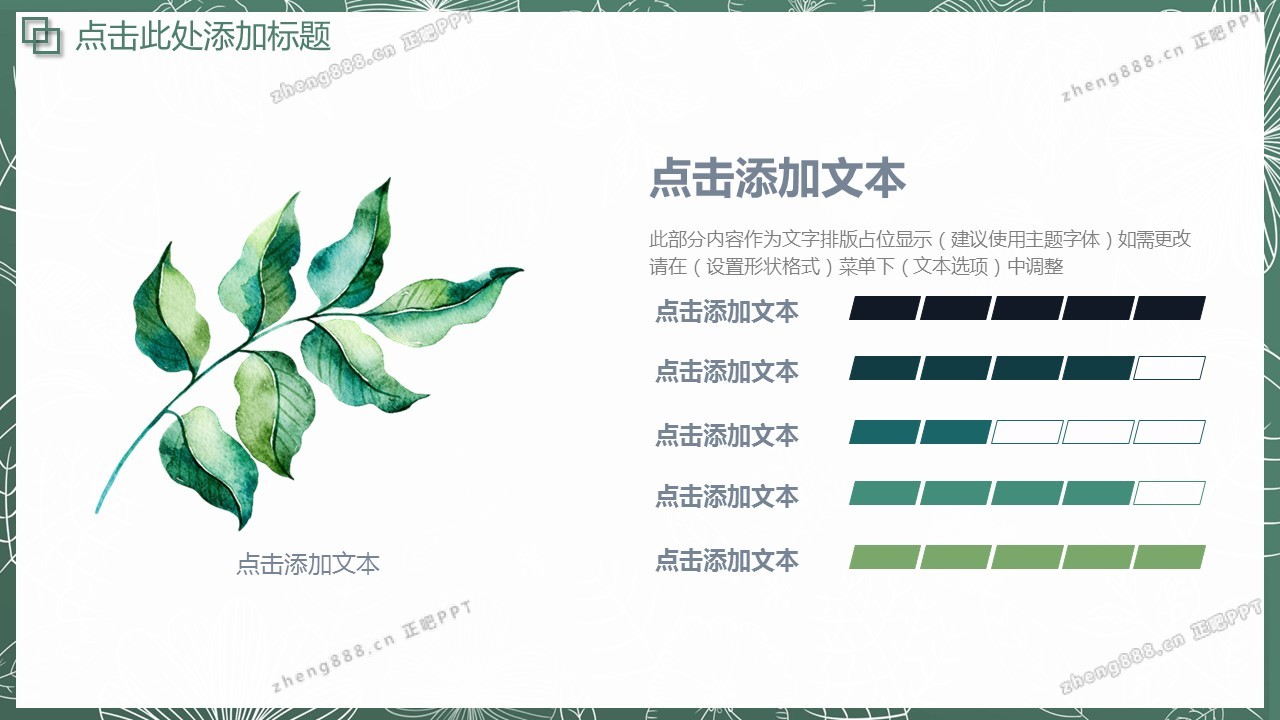 点击此处添加标题

zheng888.cn 正吧PPT

zheng888.cn 正吧PPT

点击添加文本

此部分内容作为文字排版占位显示（建议使用主题字体）如需更改请在（设置形状格式）菜单下（文本选项）中调整

点击添加文本

点击添加文本

点击添加文本

点击添加文本

点击添加文本

点击添加文本

zheng888.cn 正吧PPT

zheng888.cn 正吧PPT